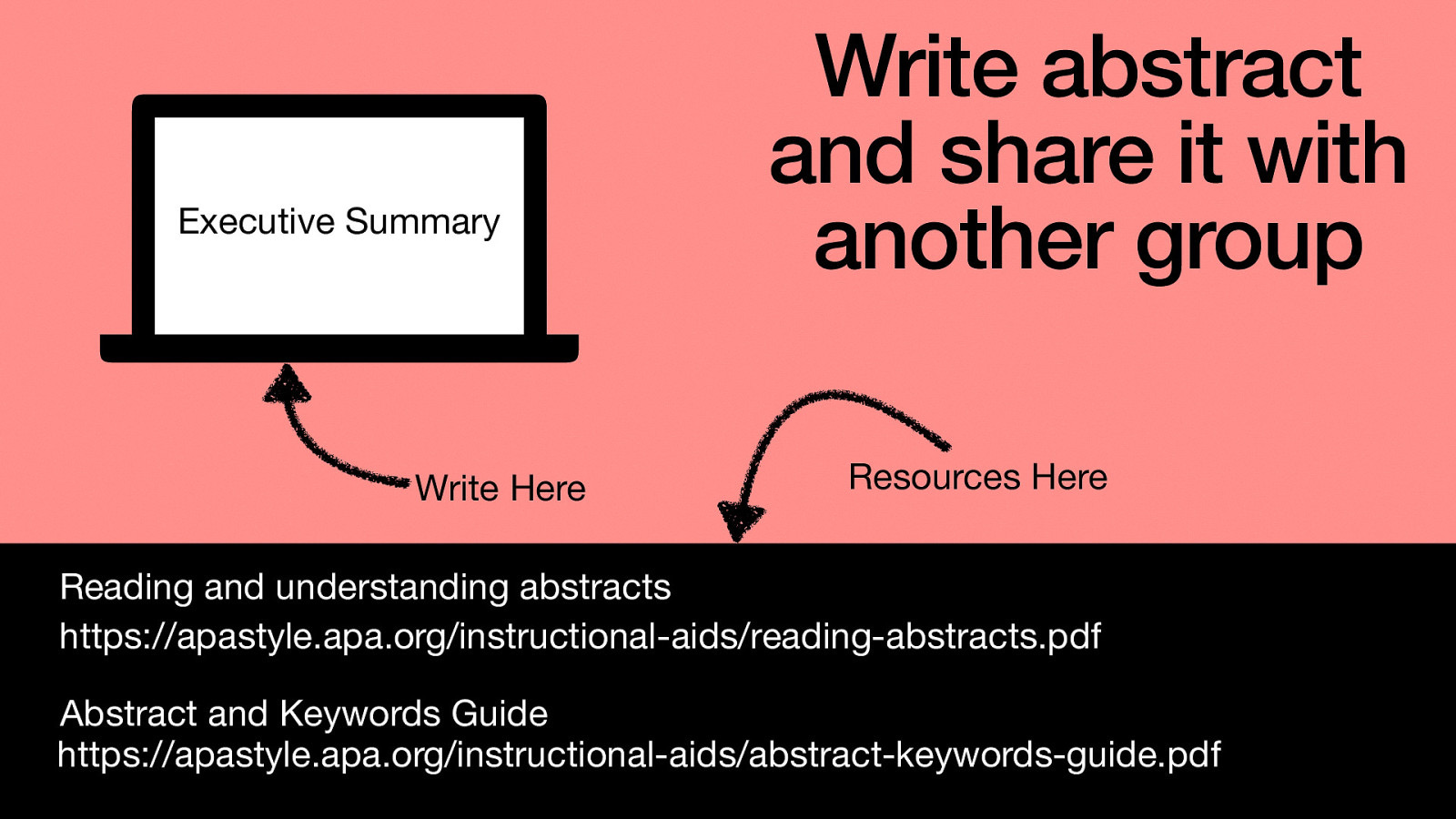 Write abstract and share it with another group

Executive Summary

Write Here

Resources Here

Reading and understanding abstracts
https://apastyle.apa.org/instructional-aids/reading-abstracts.pdf

Abstract and Keywords Guide
https://apastyle.apa.org/instructional-aids/abstract-keywords-guide.pdf